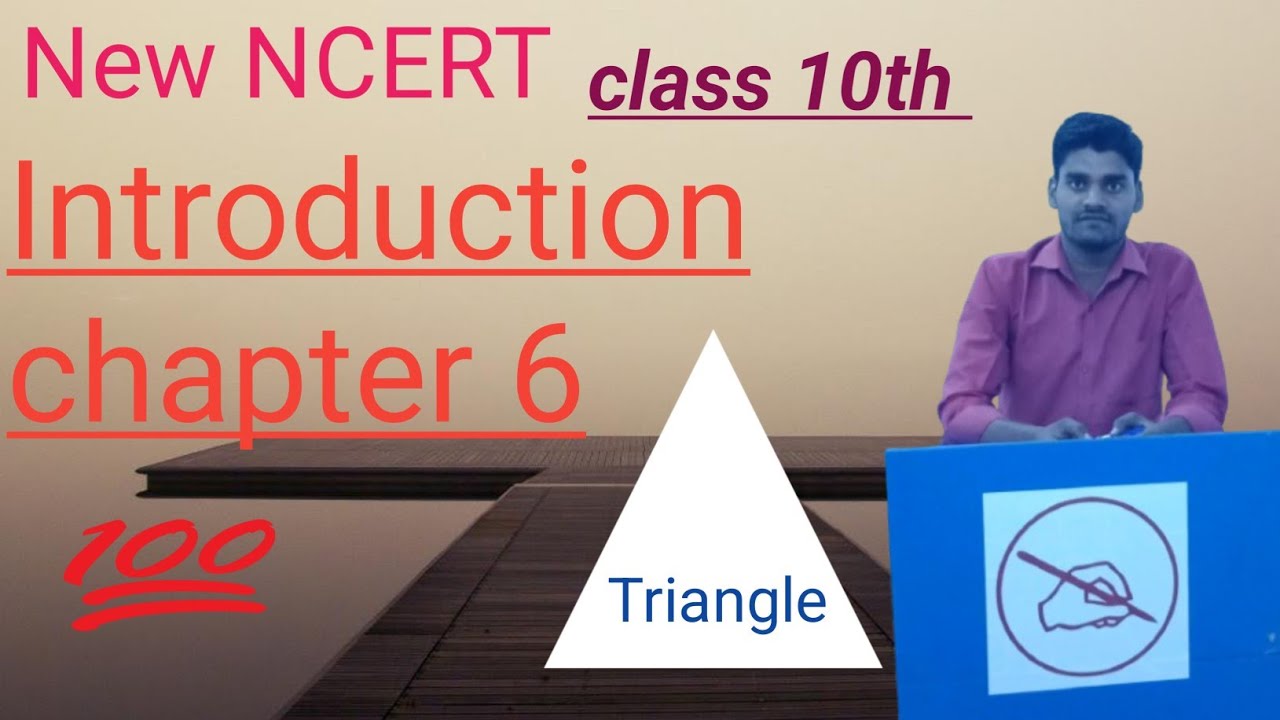 New NCERT class 10th

Introduction chapter 6

100

Triangle